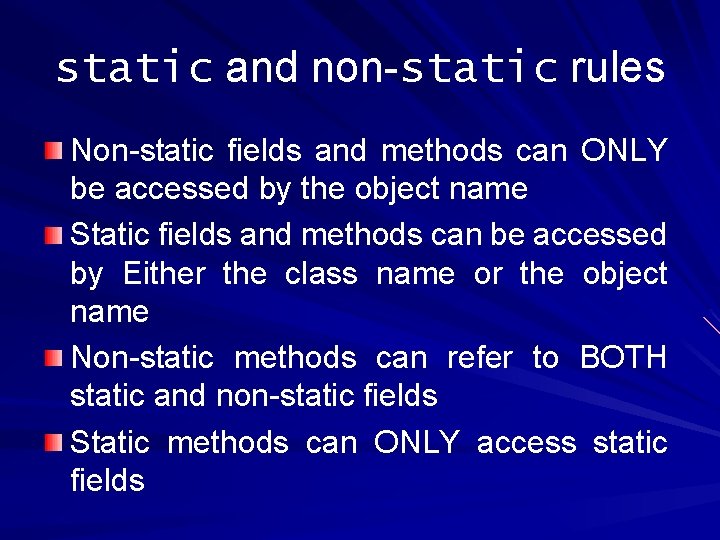 static and non-static rules

Non-static fields and methods can ONLY be accessed by the object name

Static fields and methods can be accessed by Either the class name or the object name

Non-static methods can refer to BOTH static and non-static fields

Static methods can ONLY access static fields